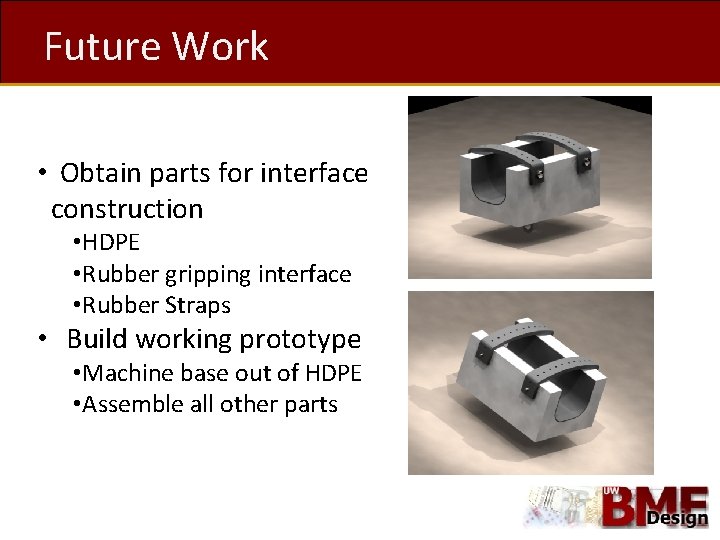 Future Work

• Obtain parts for interface construction
•HDPE
•Rubber gripping interface
•Rubber Straps
• Build working prototype
•Machine base out of HDPE
•Assemble all other parts

UW BME Design